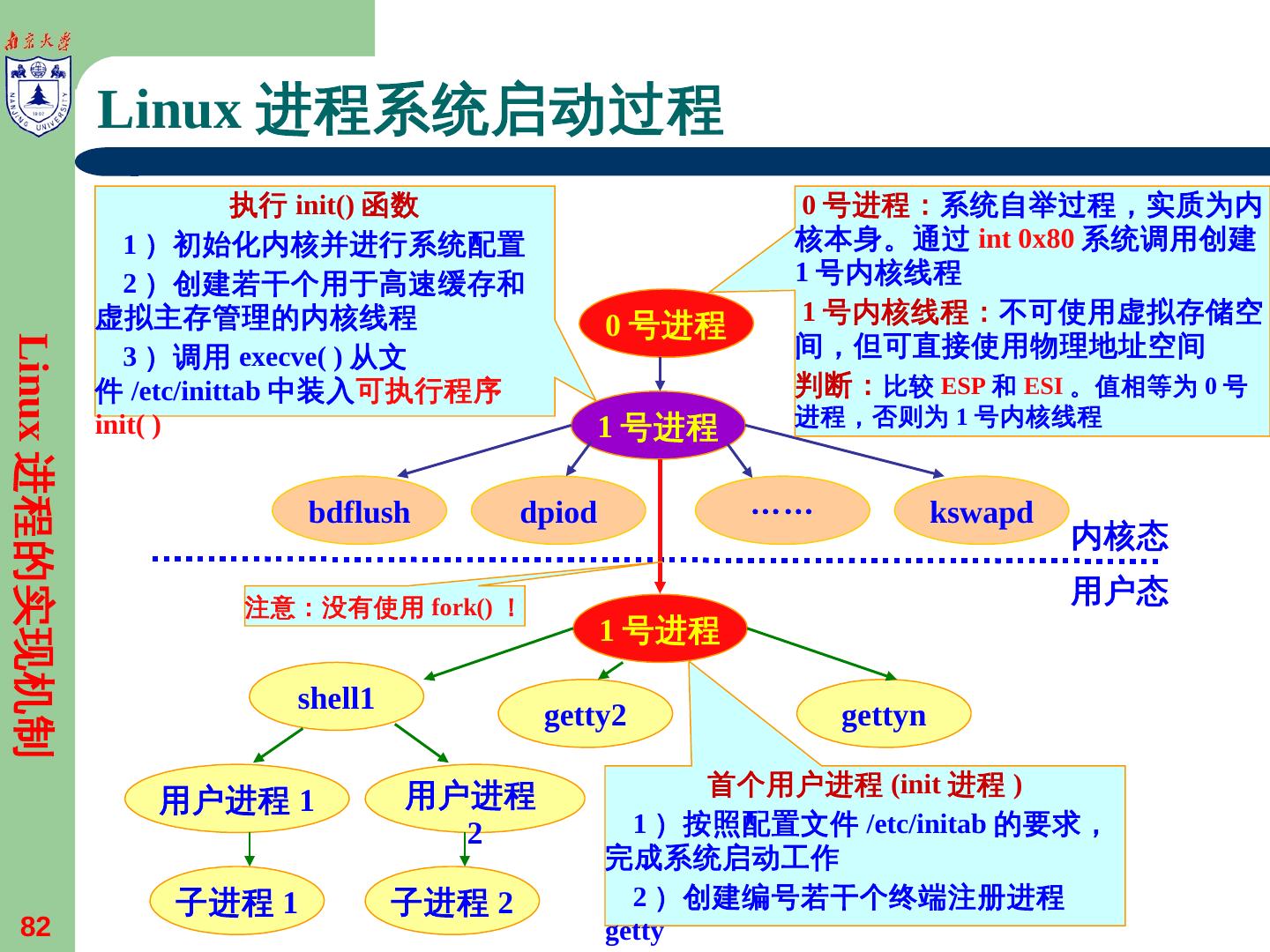 南京大学

NANJING UNIVERSITY 1902

Linux 进程系统启动过程

Linux 进程的实现机制

82

执行 init() 函数

1） 初始化内核并进行系统配置

2） 创建若干个用于高速缓存和虚拟主存管理的内核线程

3） 调用 execve( ) 从文件 /etc/inittab 中装入可执行程序 init( )

0 号进程：系统自举过程，实质为内核本身。通过 int 0x80 系统调用创建 1 号内核线程

1 号内核线程：不可使用虚拟存储空间，但可直接使用物理地址空间

判断：比较 ESP 和 ESI 。值相等为 0 号进程，否则为 1 号内核线程

0 号进程

1 号进程

bdflush

dpiod

……

kswapd

内核态

用户态

注意：没有使用 fork() ！

1 号进程

shell1

getty2

gettyn

用户进程 1

用户进程 2

子进程 1

子进程 2

首个用户进程 (init 进程 )

1） 按照配置文件 /etc/initab 的要求，完成系统启动工作

2） 创建编号若干个终端注册进程 getty